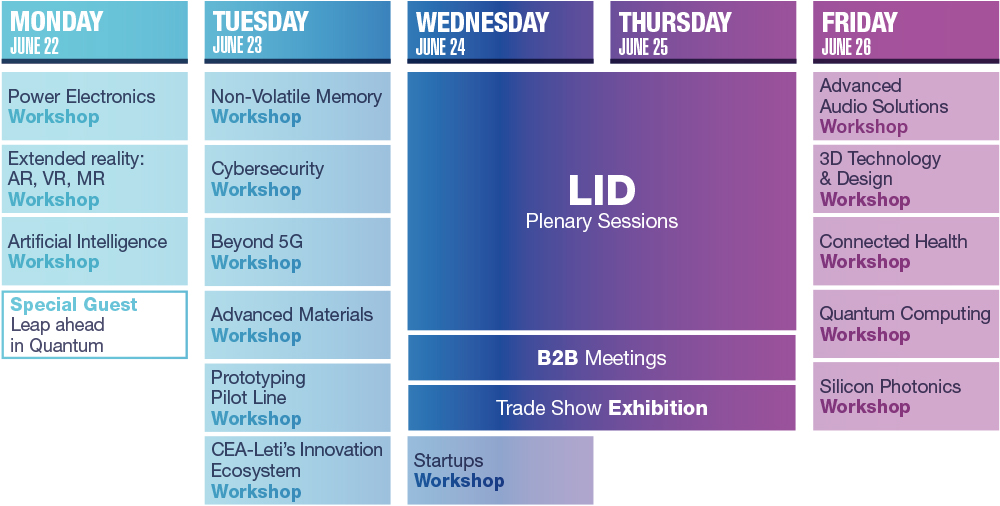 MONDAY
JUNE 22

Power Electronics
Workshop

Extended reality: AR, VR, MR
Workshop

Artificial Intelligence
Workshop

Special Guest
Leap ahead in Quantum

TUESDAY
JUNE 23

Non-Volatile Memory
Workshop

Cybersecurity
Workshop

Beyond 5G
Workshop

Advanced Materials
Workshop

Prototyping Pilot Line
Workshop

CEA-Leti's Innovation Ecosystem
Workshop

WEDNESDAY
JUNE 24

THURSDAY
JUNE 25

LID
Plenary Sessions

B2B Meetings

Trade Show Exhibition

Startups
Workshop

FRIDAY
JUNE 26

Advanced Audio Solutions
Workshop

3D Technology & Design
Workshop

Connected Health
Workshop

Quantum Computing
Workshop

Silicon Photonics
Workshop